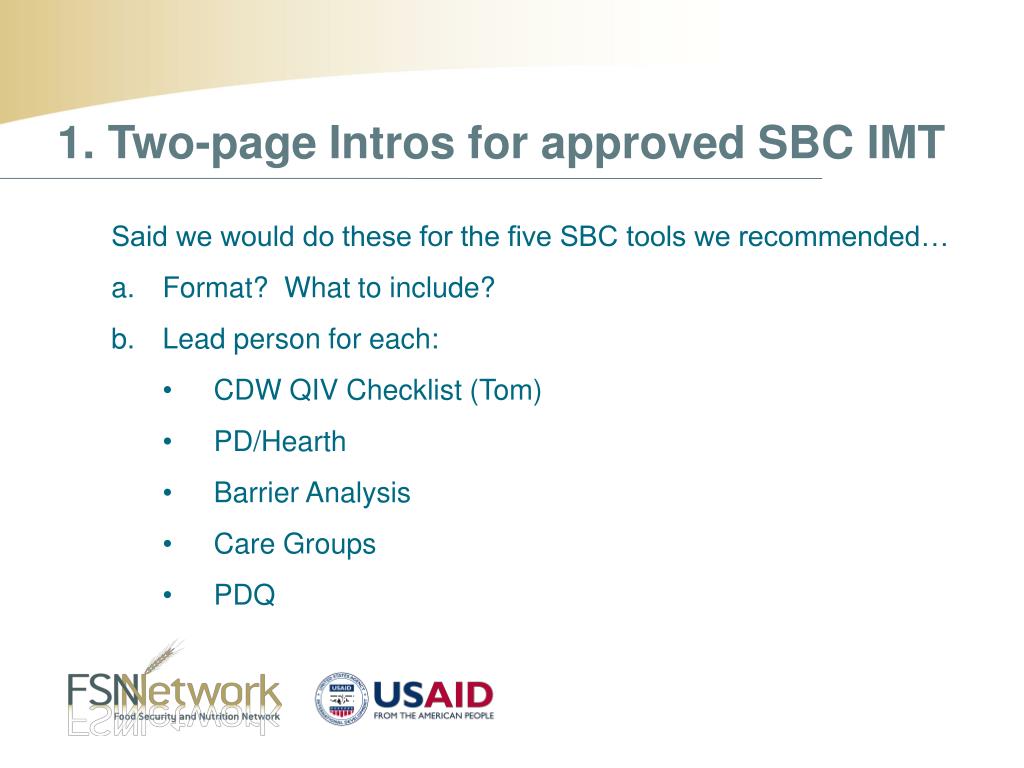 1. Two-page Intros for approved SBC IMT

Said we would do these for the five SBC tools we recommended…

a. Format? What to include?

b. Lead person for each:

• CDW QIV Checklist (Tom)

• PD/Hearth

• Barrier Analysis

• Care Groups

• PDQ

FSNNetwork
Food Security and Nutrition Network

USAID
FROM THE AMERICAN PEOPLE